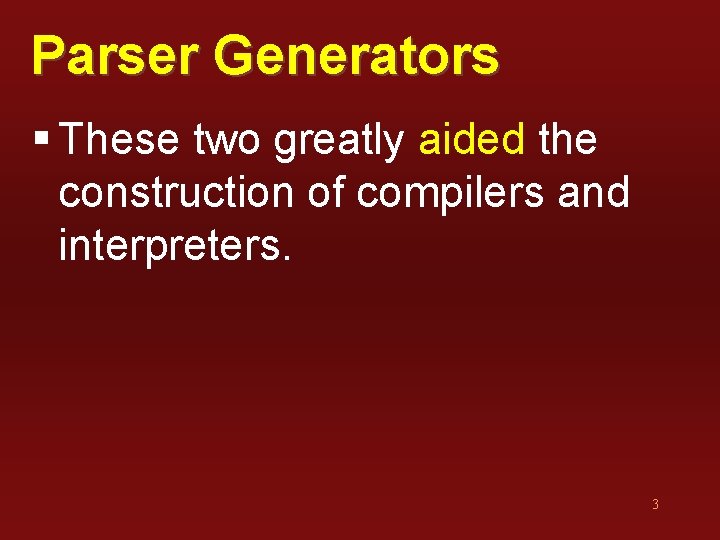 Parser Generators

▪ These two greatly aided the construction of compilers and interpreters.

3